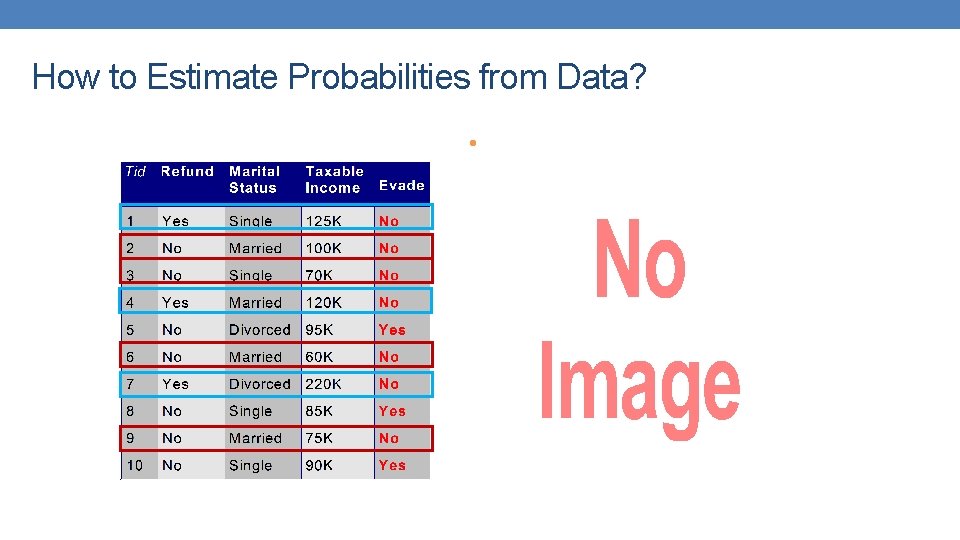 How to Estimate Probabilities from Data?

| Tid | Refund | Marital Status | Taxable Income | Evade |
|---|---|---|---|---|
| 1 | Yes | Single | 125K | No |
| 2 | No | Married | 100K | No |
| 3 | No | Single | 70K | No |
| 4 | Yes | Married | 120K | No |
| 5 | No | Divorced | 95K | Yes |
| 6 | No | Married | 60K | No |
| 7 | Yes | Divorced | 220K | No |
| 8 | No | Single | 85K | Yes |
| 9 | No | Married | 75K | No |
| 10 | No | Single | 90K | Yes |

No Image